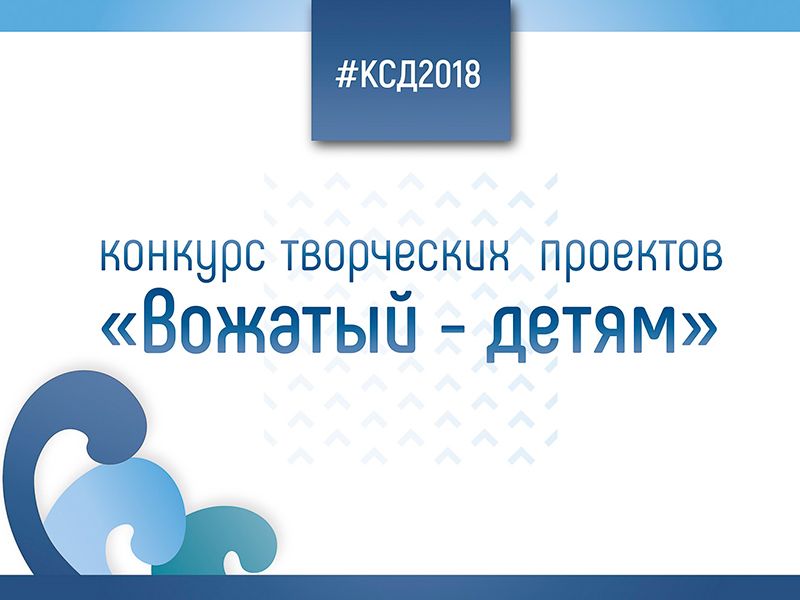 #КСД2018

конкурс творческих проектов
«Вожатый - детям»